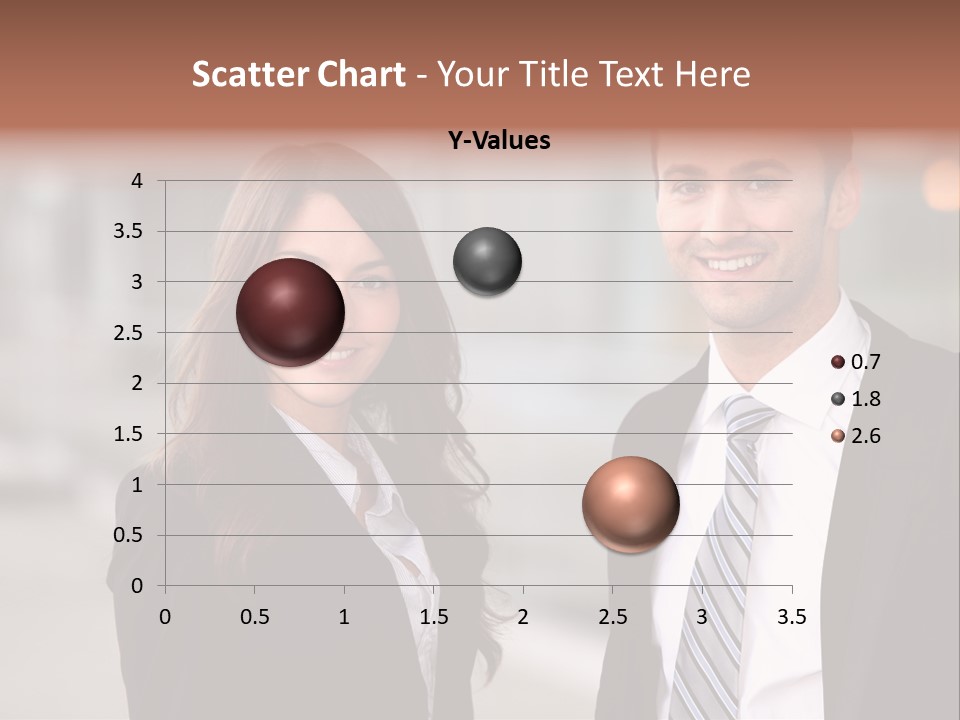 Scatter Chart - Your Title Text Here

Y-Values

4
3.5
3
2.5
2
1.5
1
0.5
0

0 0.5 1 1.5 2 2.5 3 3.5

0.7
1.8
2.6